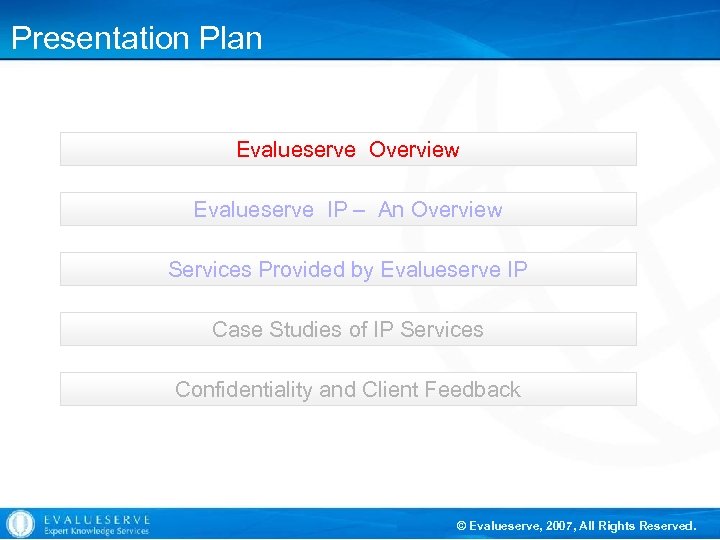 Presentation Plan

Evalueserve Overview

Evalueserve IP – An Overview

Services Provided by Evalueserve IP

Case Studies of IP Services

Confidentiality and Client Feedback

EVALUESERVE
Expert Knowledge Services

© Evalueserve, 2007, All Rights Reserved.